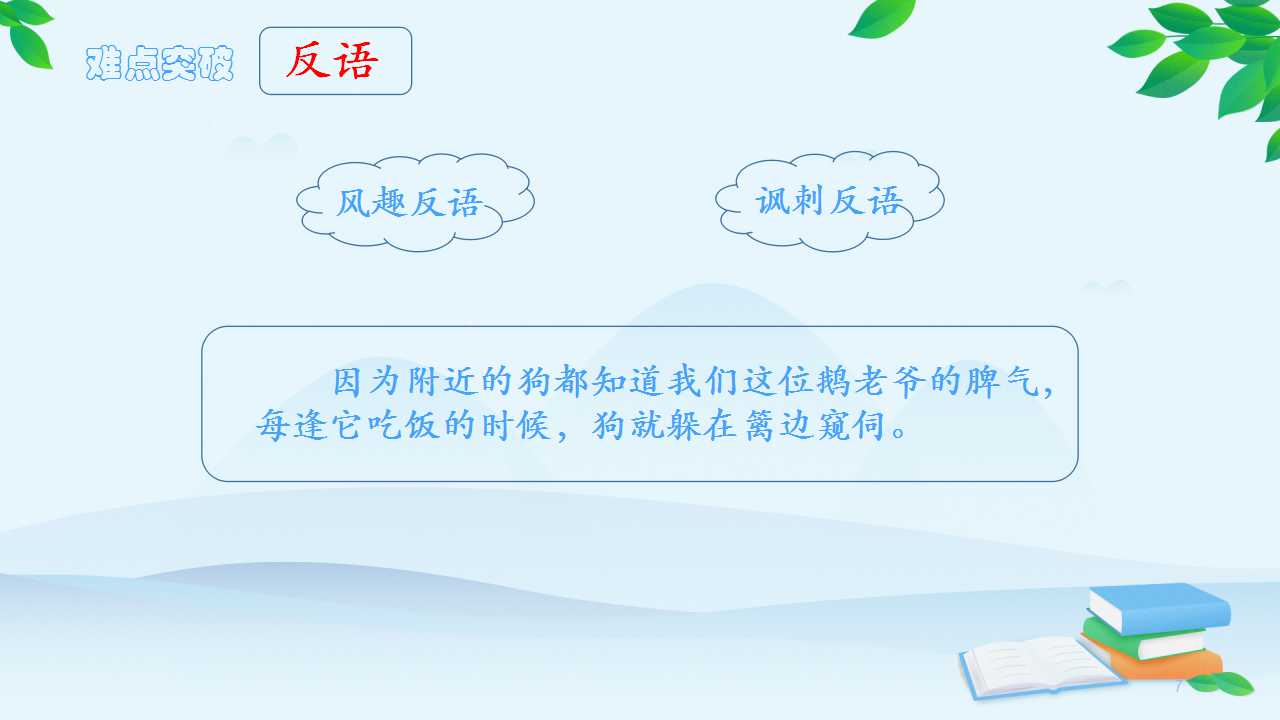 难点突破

反语

风趣反语

讽刺反语

因为附近的狗都知道我们这位鹅老爷的脾气，每逢它吃饭的时候，狗就躲在篱边窥伺。